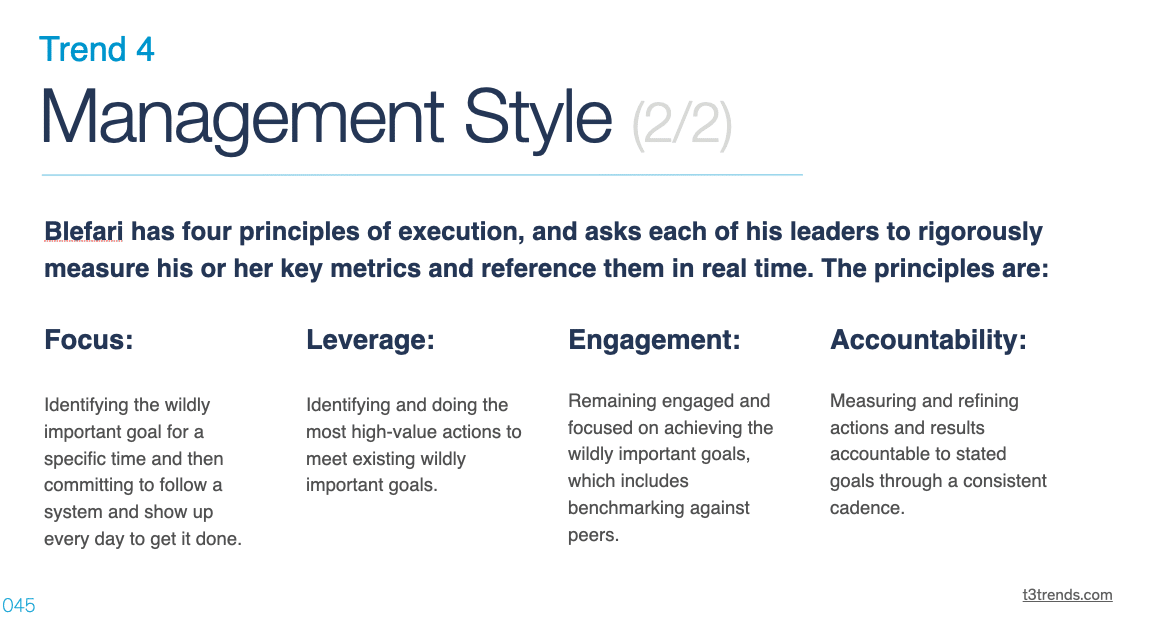 Trend 4

Management Style (2/2)

Blefari has four principles of execution, and asks each of his leaders to rigorously measure his or her key metrics and reference them in real time. The principles are:

Focus:

Identifying the wildly important goal for a specific time and then committing to follow a system and show up every day to get it done.

Leverage:

Identifying and doing the most high-value actions to meet existing wildly important goals.

Engagement:

Remaining engaged and focused on achieving the wildly important goals, which includes benchmarking against peers.

Accountability:

Measuring and refining actions and results accountable to stated goals through a consistent cadence.

045

t3trends.com